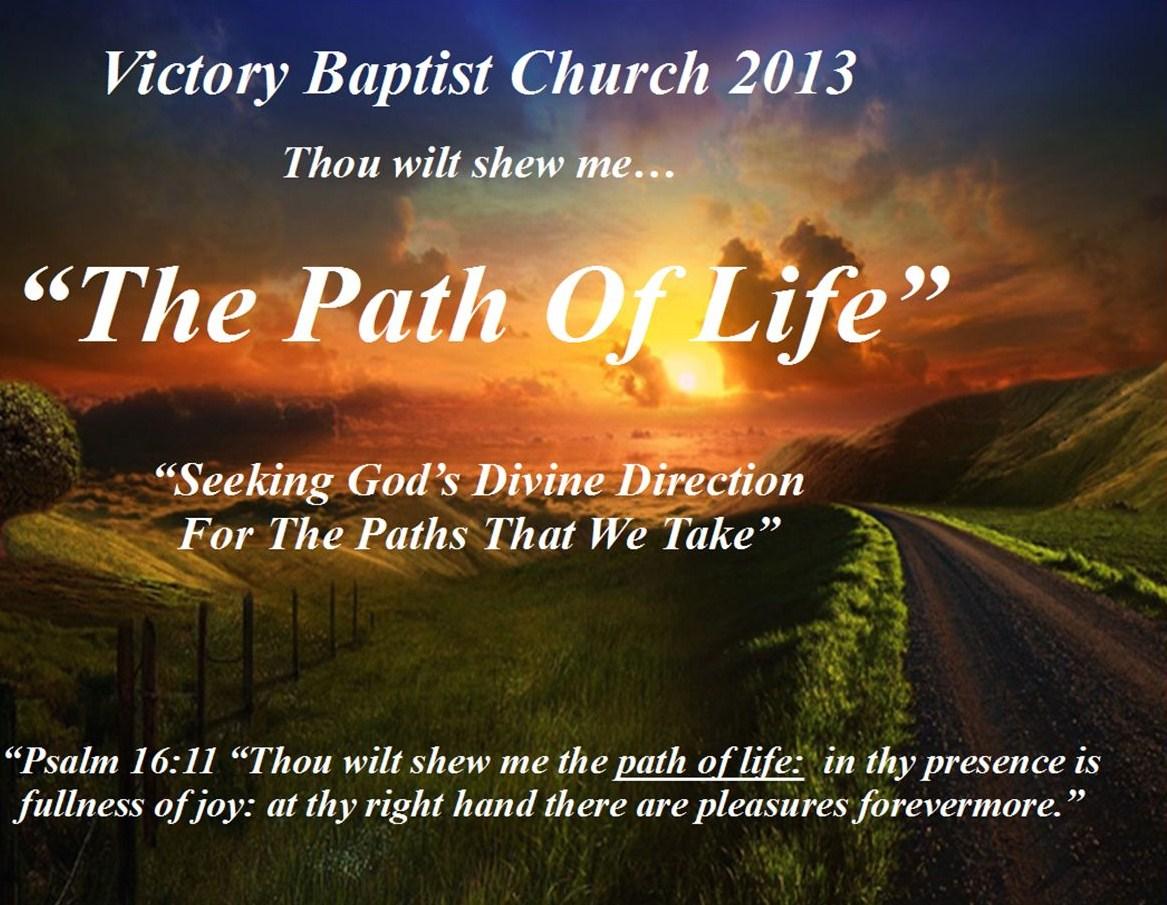 Victory Baptist Church 2013

Thou wilt shew me…

“The Path Of Life”

“Seeking God’s Divine Direction For The Paths That We Take”

“Psalm 16:11 “Thou wilt shew me the path of life: in thy presence is fullness of joy: at thy right hand there are pleasures forevermore.”